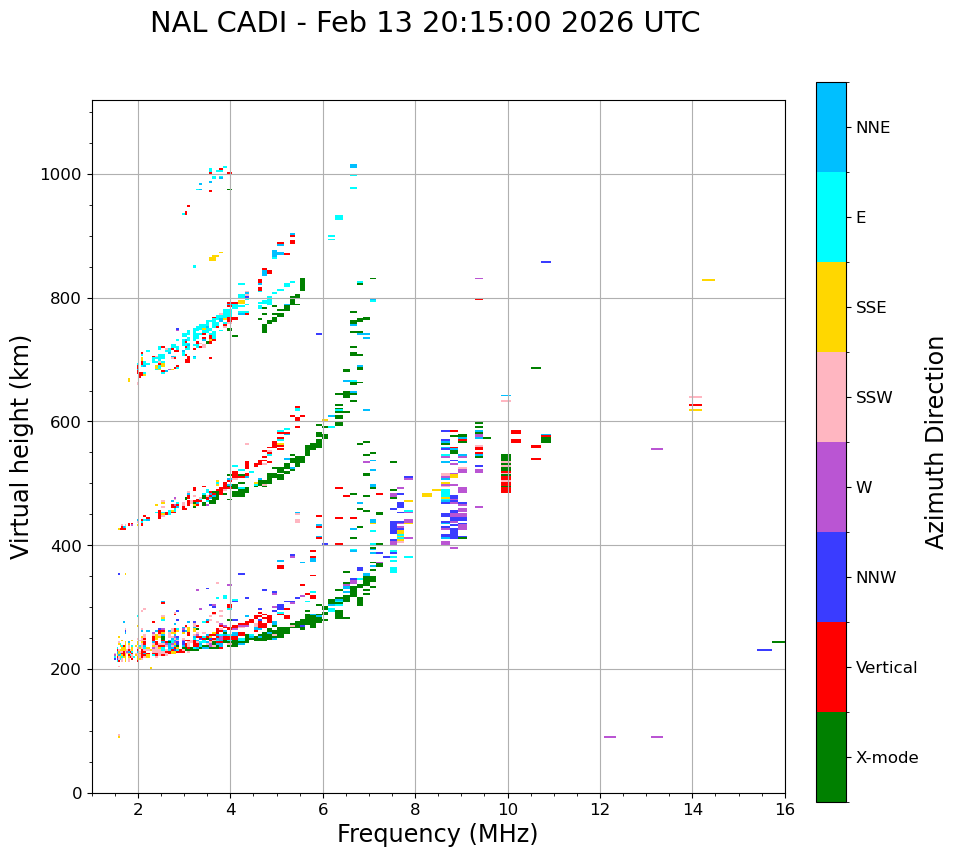 NAL CADI - Feb 13 20:15:00 2026 UTC

Virtual height (km)

1000
800
600
400
200
0

2 4 6 8 10 12 14 16

Frequency (MHz)

NNE
E
SSE
SSW
W
NNW
Vertical
X-mode

Azimuth Direction